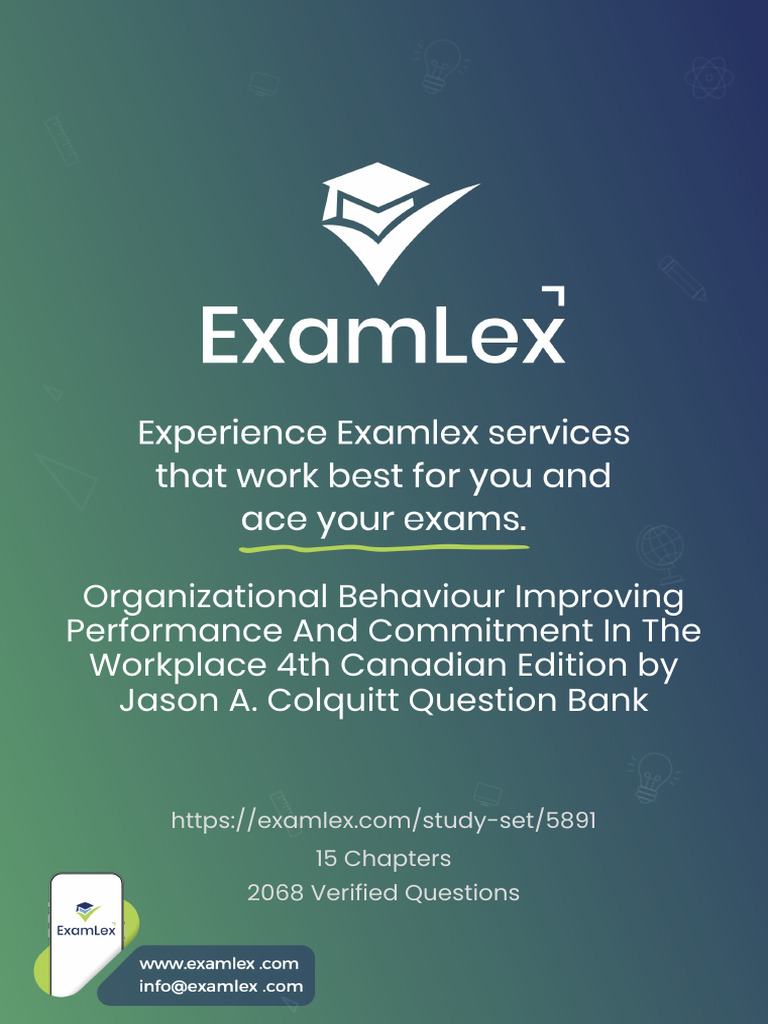 ExamLex

Experience Examlex services that work best for you and ace your exams.

Organizational Behaviour Improving Performance And Commitment In The Workplace 4th Canadian Edition by Jason A. Colquitt Question Bank

https://examlex.com/study-set/5891
15 Chapters
2068 Verified Questions

ExamLex

www.examlex .com
info@examlex .com